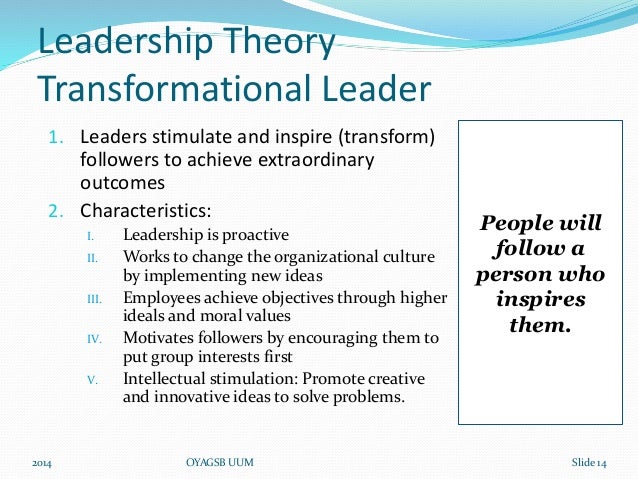 Leadership Theory
Transformational Leader

1. Leaders stimulate and inspire (transform) followers to achieve extraordinary outcomes
2. Characteristics:
I. Leadership is proactive
II. Works to change the organizational culture by implementing new ideas
III. Employees achieve objectives through higher ideals and moral values
IV. Motivates followers by encouraging them to put group interests first
V. Intellectual stimulation: Promote creative and innovative ideas to solve problems.

People will follow a person who inspires them.

2014

OYAGSB UUM

Slide 14